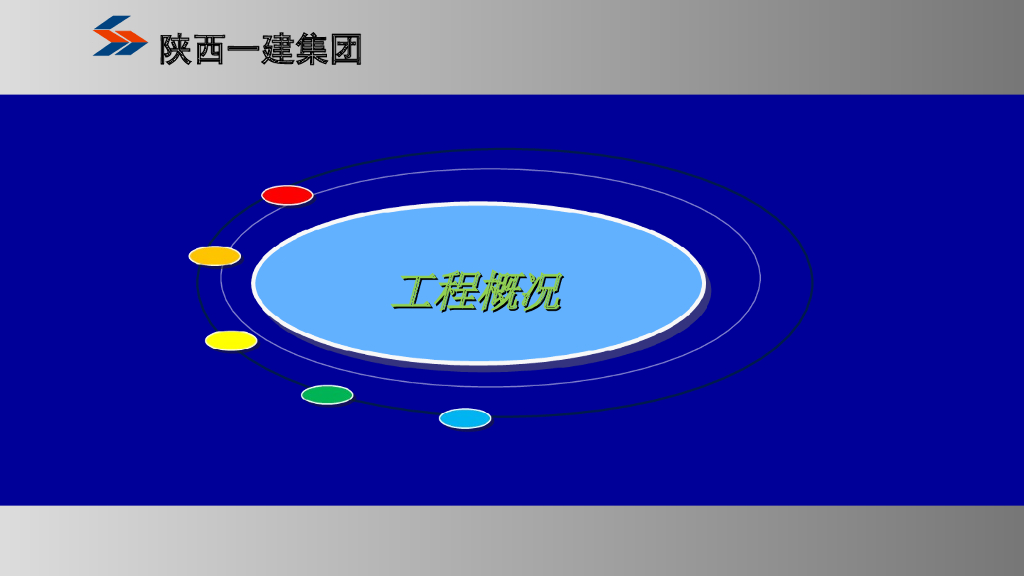 陕西一建集团

工程概况